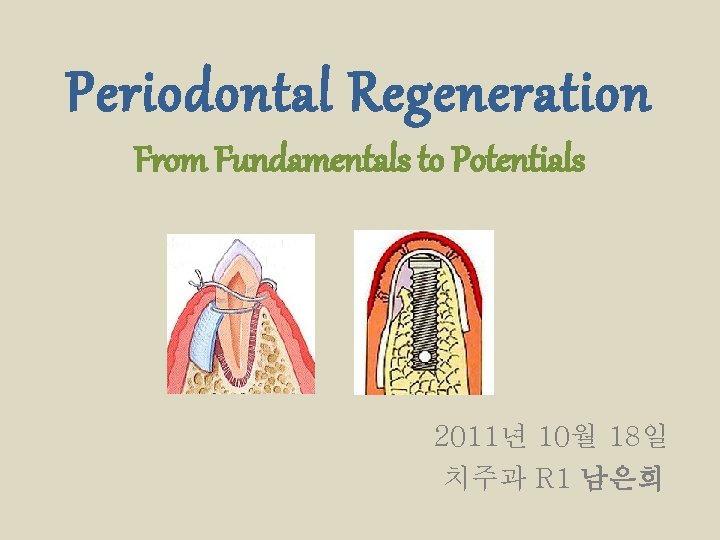 Periodontal Regeneration

From Fundamentals to Potentials

2011년 10월 18일

치주과 R1 남은희